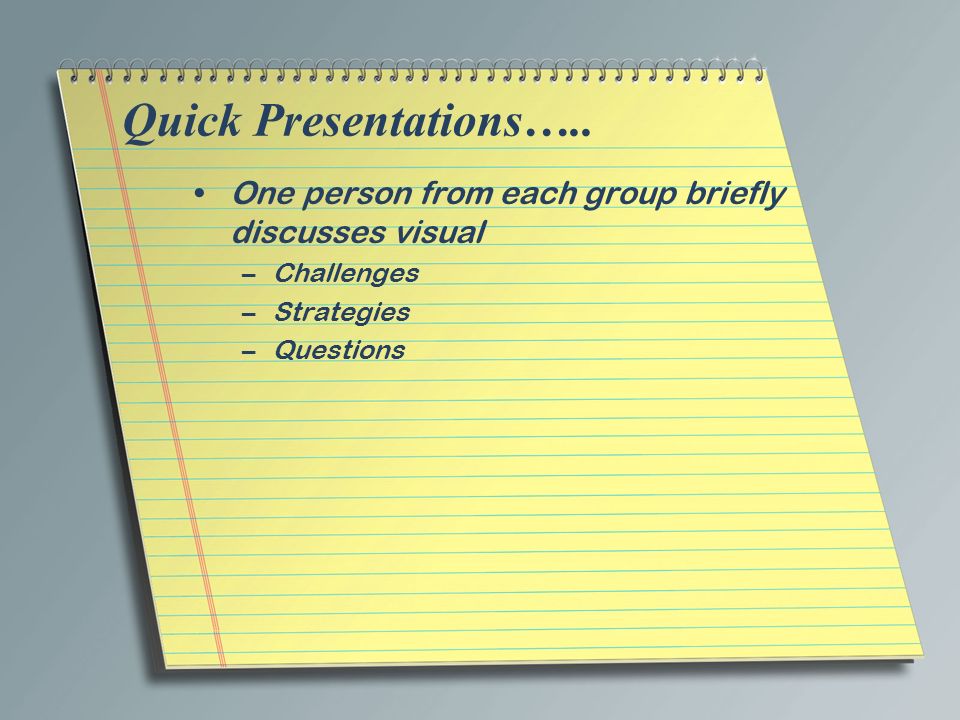 Quick Presentations…..

• One person from each group briefly discusses visual
– Challenges
– Strategies
– Questions